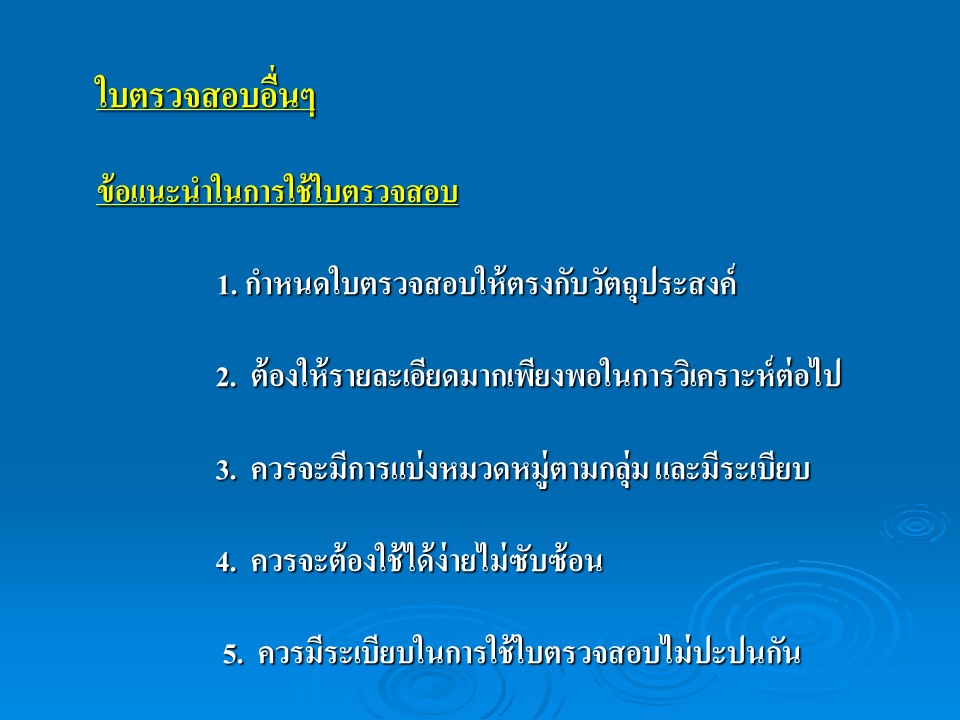 ใบตรวจสอบอื่นๆ

ข้อแนะนำในการใช้ใบตรวจสอบ

1. กำหนดใบตรวจสอบให้ตรงกับวัตถุประสงค์

2. ต้องให้รายละเอียดมากเพียงพอในการวิเคราะห์ต่อไป

3. ควรจะมีการแบ่งหมวดหมู่ตามกลุ่ม และมีระเบียบ

4. ควรจะต้องใช้ได้ง่ายไม่ซับซ้อน

5. ควรมีระเบียบในการใช้ใบตรวจสอบไม่ปะปนกัน